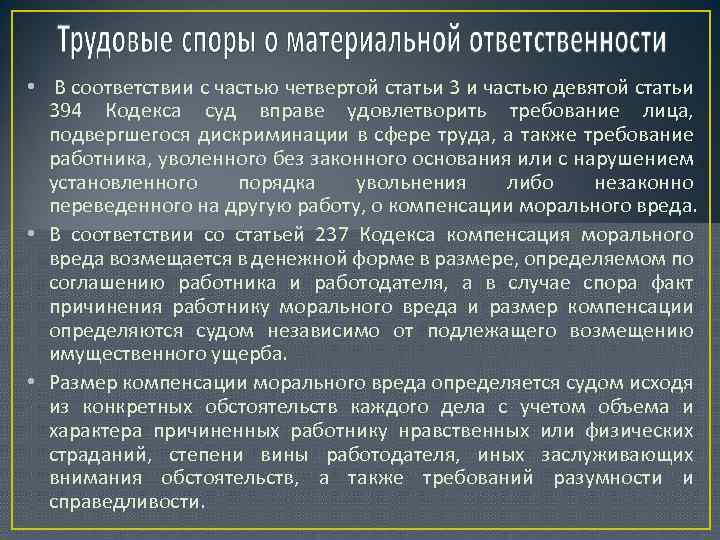 Трудовые споры о материальной ответственности

• В соответствии с частью четвертой статьи 3 и частью девятой статьи 394 Кодекса суд вправе удовлетворить требование лица, подвергшегося дискриминации в сфере труда, а также требование работника, уволенного без законного основания или с нарушением установленного порядка увольнения либо незаконно переведенного на другую работу, о компенсации морального вреда.

• В соответствии со статьей 237 Кодекса компенсация морального вреда возмещается в денежной форме в размере, определяемом по соглашению работника и работодателя, а в случае спора факт причинения работнику морального вреда и размер компенсации определяются судом независимо от подлежащего возмещению имущественного ущерба.

• Размер компенсации морального вреда определяется судом исходя из конкретных обстоятельств каждого дела с учетом объема и характера причиненных работнику нравственных или физических страданий, степени вины работодателя, иных заслуживающих внимания обстоятельств, а также требований разумности и справедливости.